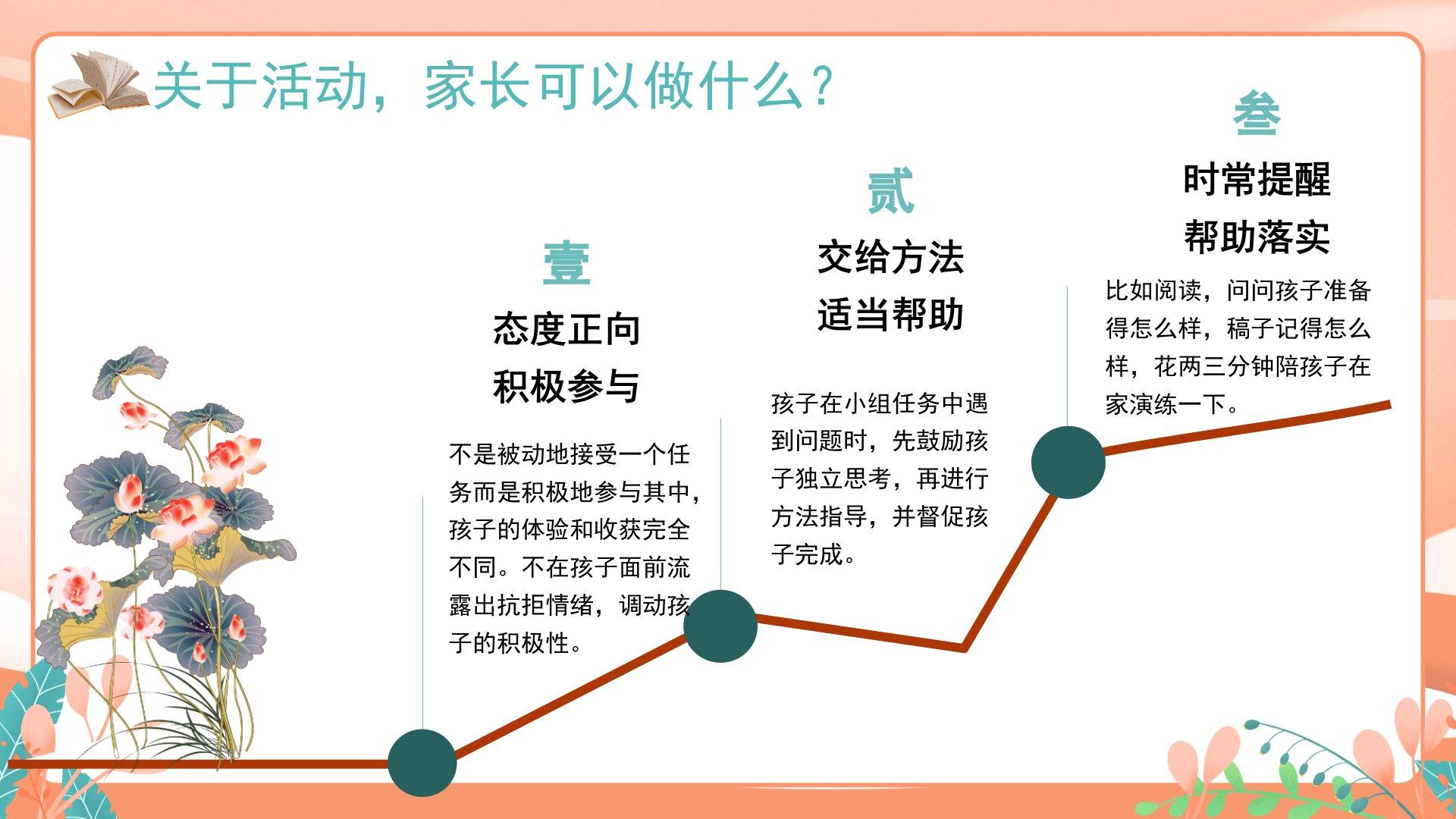 关于活动，家长可以做什么？

壹
态度正向
积极参与

不是被动地接受一个任务而是积极地参与其中，孩子的体验和收获完全不同。不在孩子面前流露出抗拒情绪，调动孩子的积极性。

贰
交给方法
适当帮助

孩子在小组任务中遇到问题时，先鼓励孩子独立思考，再进行方法指导，并督促孩子完成。

叁
时常提醒
帮助落实

比如阅读，问问孩子准备得怎么样，稿子记得怎么样，花两三分钟陪孩子在家演练一下。